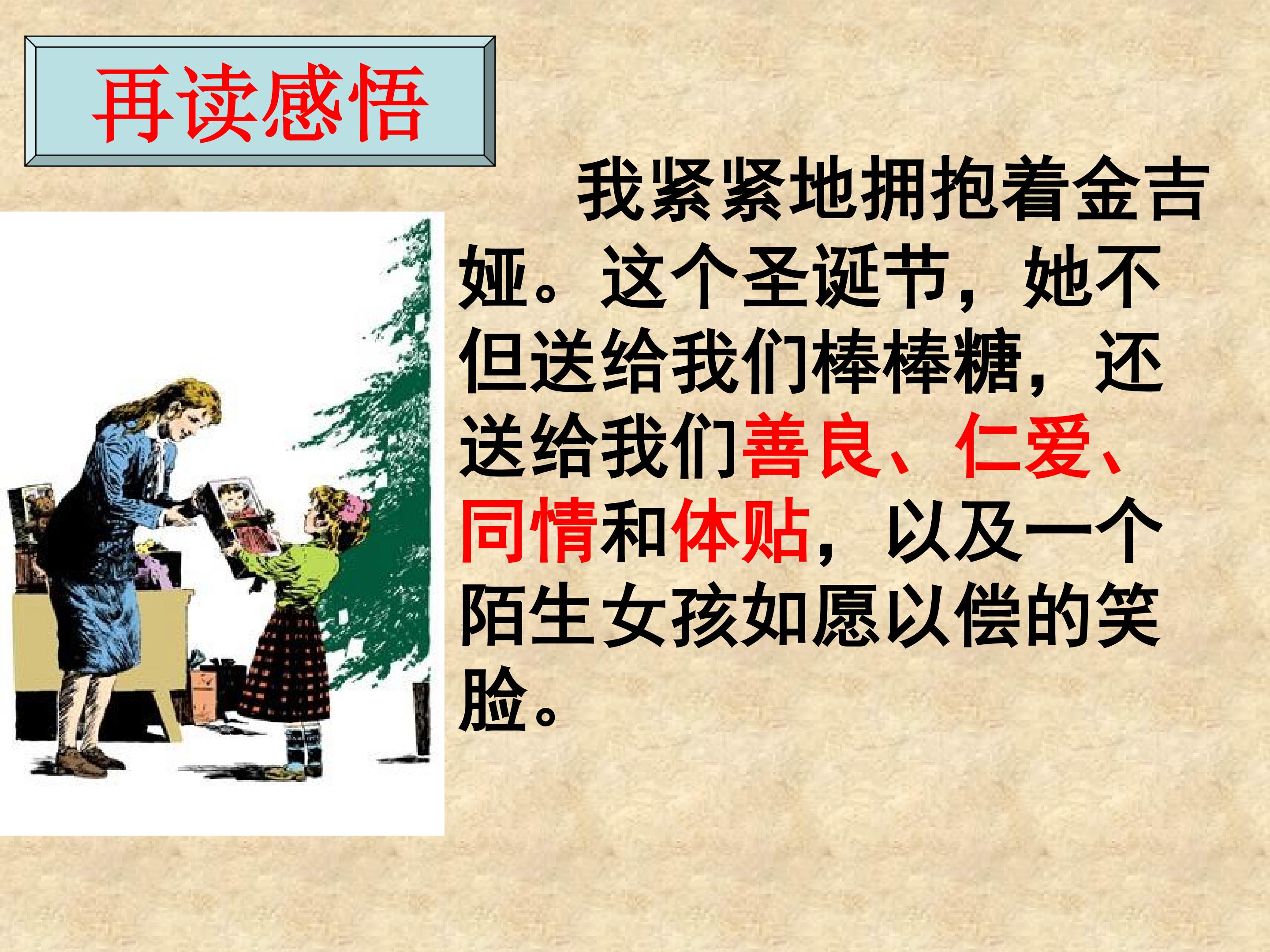 再读感悟

我紧紧地拥抱着金吉娅。这个圣诞节，她不但送给我们棒棒糖，还送给我们善良、仁爱、同情和体贴，以及一个陌生女孩如愿以偿的笑脸。